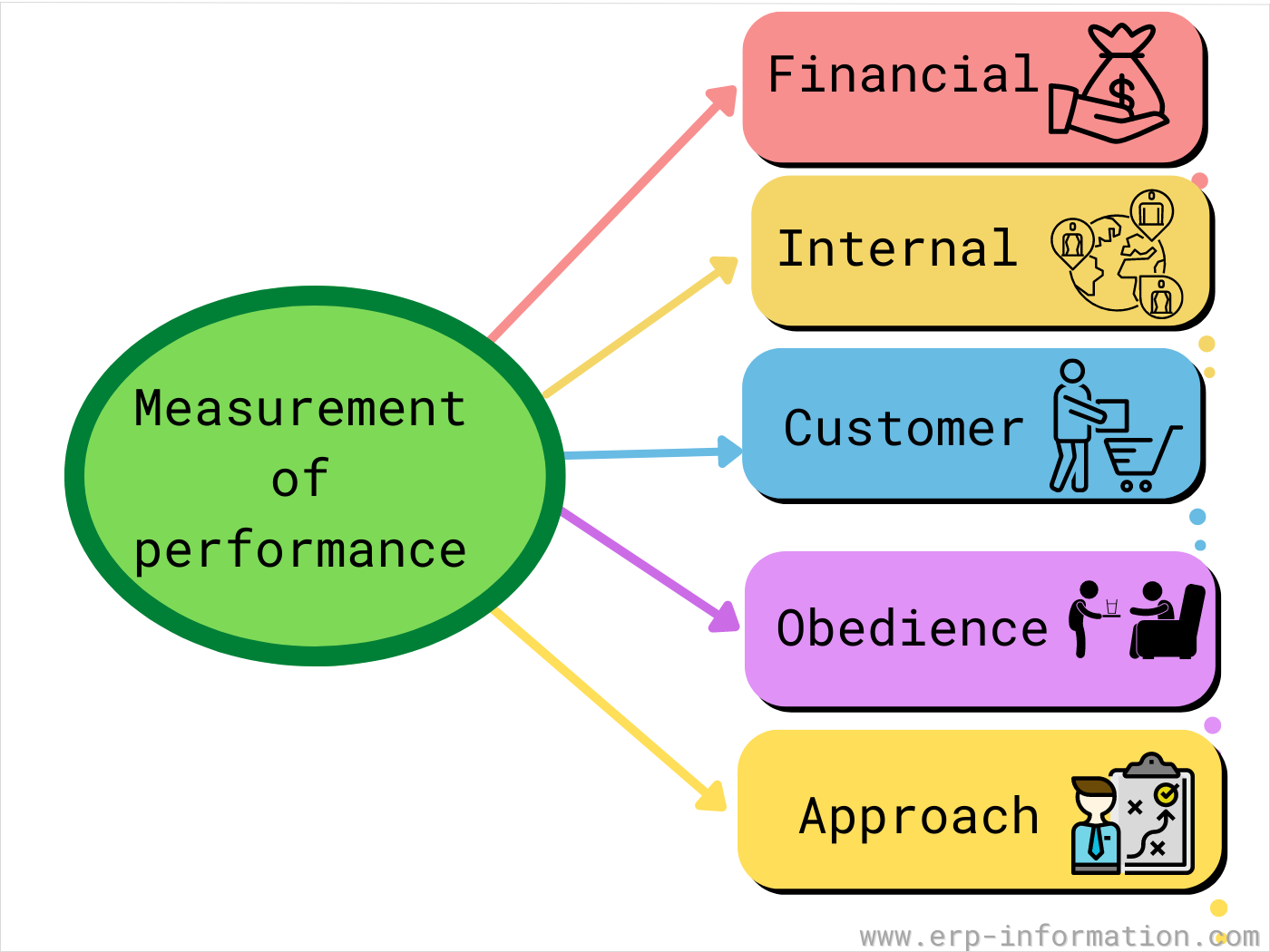 Measurement of performance

Financial

Internal

Customer

Obedience

Approach

www.erp-information.com